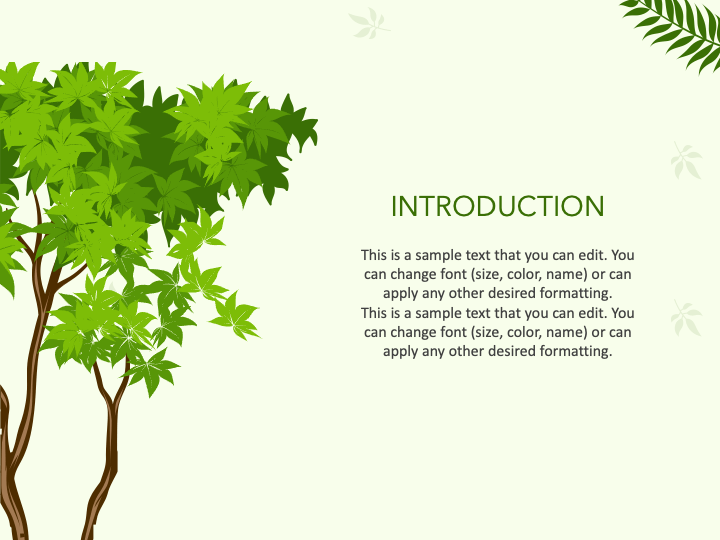 INTRODUCTION

This is a sample text that you can edit. You can change font (size, color, name) or can apply any other desired formatting.
This is a sample text that you can edit. You can change font (size, color, name) or can apply any other desired formatting.